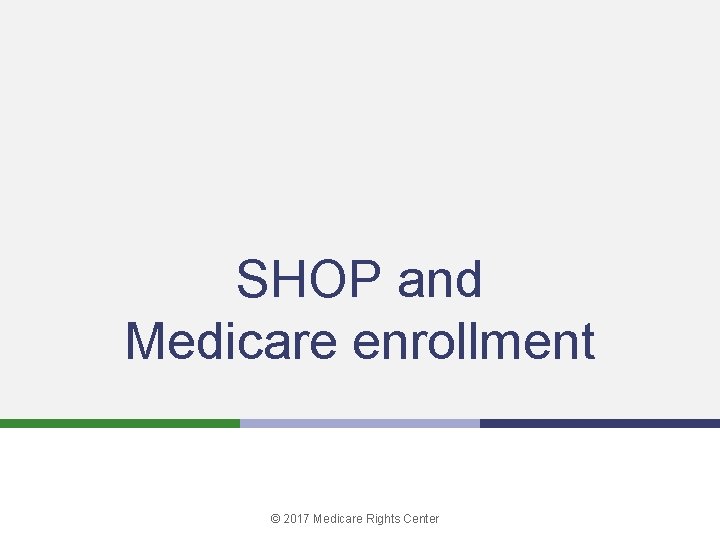 SHOP and Medicare enrollment

© 2017 Medicare Rights Center